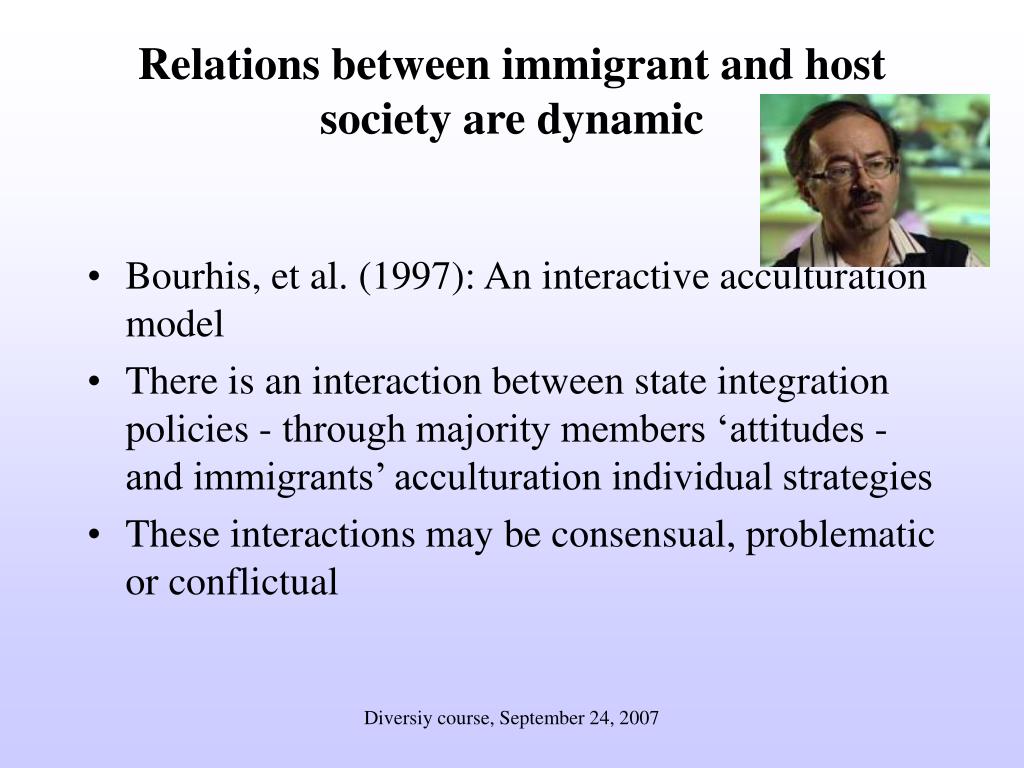 Relations between immigrant and host society are dynamic

• Bourhis, et al. (1997): An interactive acculturation model
• There is an interaction between state integration policies - through majority members ‘attitudes - and immigrants’ acculturation individual strategies
• These interactions may be consensual, problematic or conflictual

Diversiy course, September 24, 2007